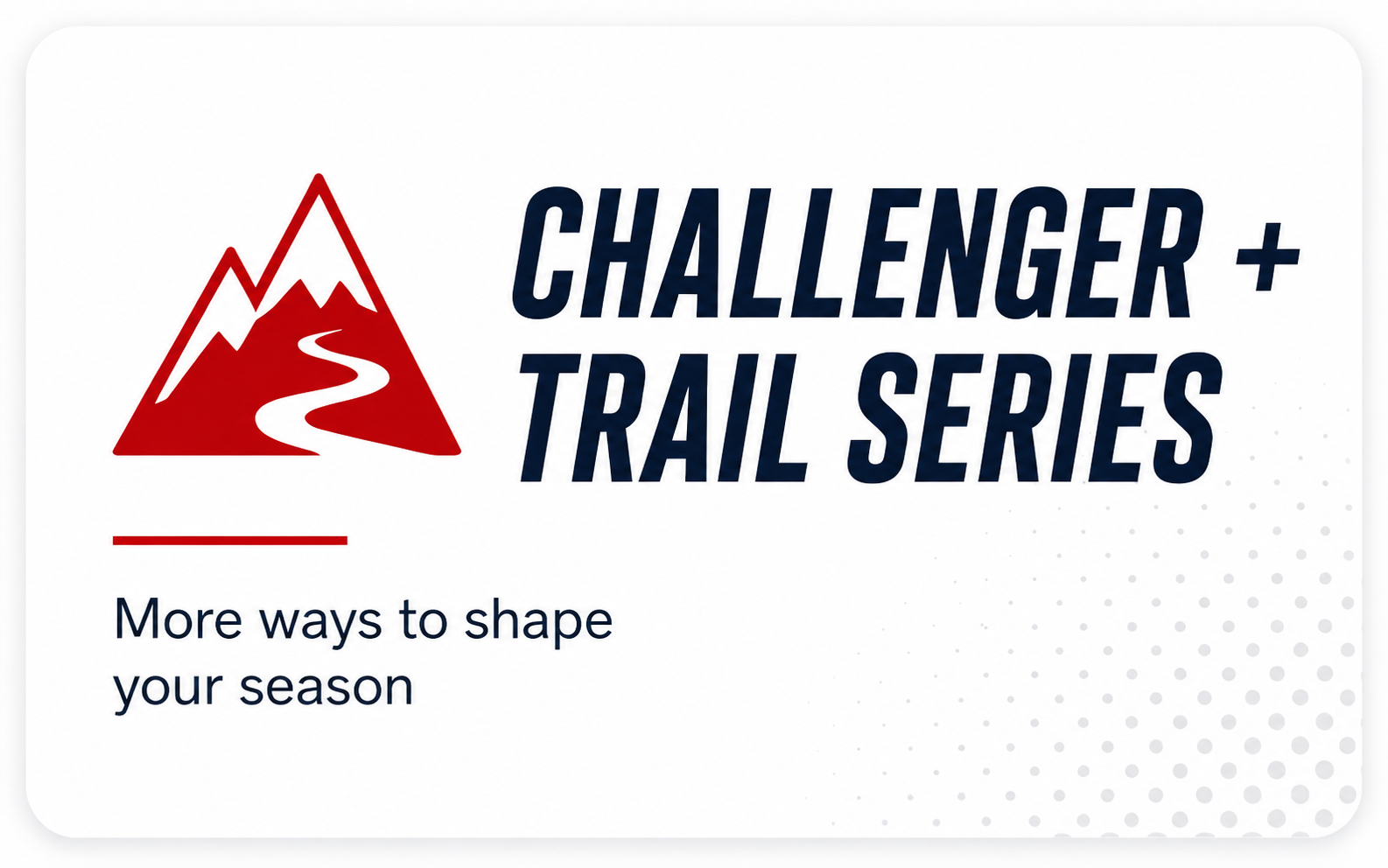 CHALLENGER + TRAIL SERIES

More ways to shape your season